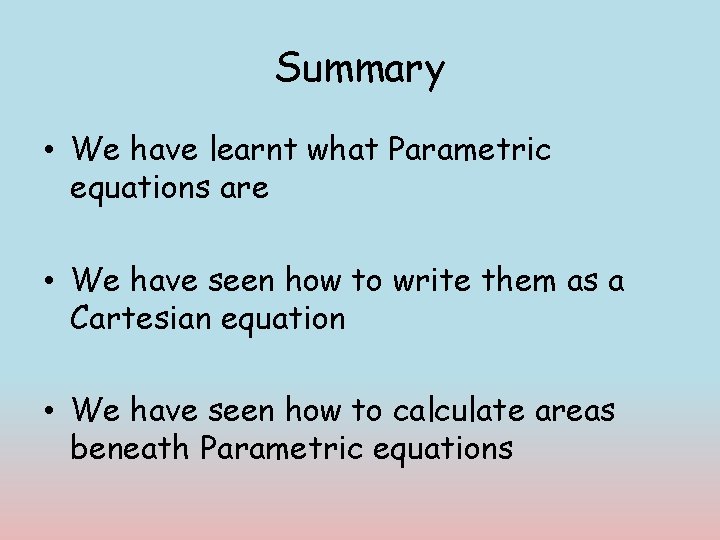 Summary

• We have learnt what Parametric equations are

• We have seen how to write them as a Cartesian equation

• We have seen how to calculate areas beneath Parametric equations